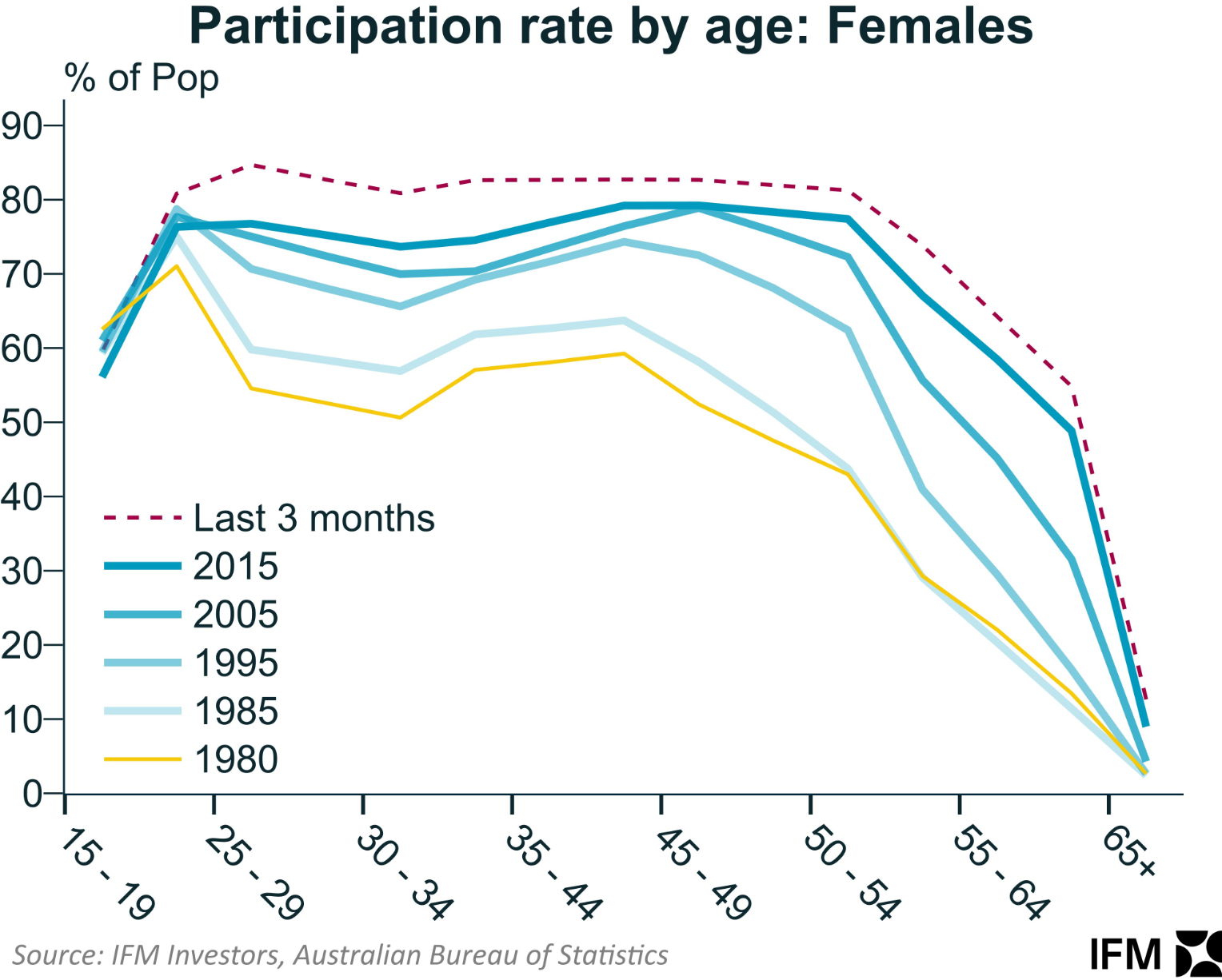 Participation rate by age: Females

% of Pop

90
80
70
60
50
40
30
20
10
0

Last 3 months
2015
2005
1995
1985
1980

15 - 19
25 - 29
30 - 34
35 - 44
45 - 49
50 - 54
55 - 64
65+

Source: IFM Investors, Australian Bureau of Statistics

IFM